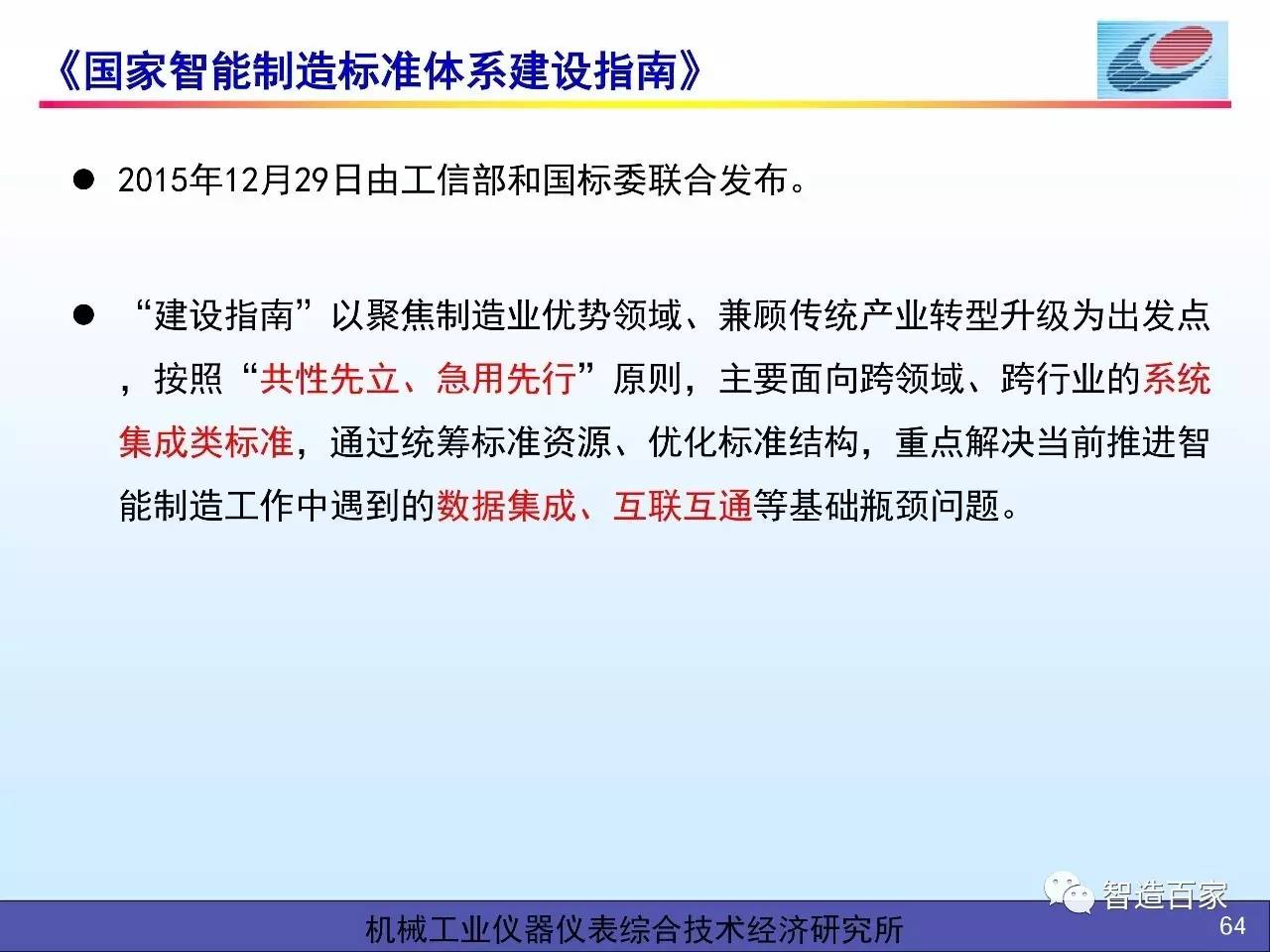 《国家智能制造标准体系建设指南》

● 2015年12月29日由工信部和国标委联合发布。

● “建设指南”以聚焦制造业优势领域、兼顾传统产业转型升级为出发点，按照“共性先立、急用先行”原则，主要面向跨领域、跨行业的系统集成类标准，通过统筹标准资源、优化标准结构，重点解决当前推进智能制造工作中遇到的数据集成、互联互通等基础瓶颈问题。

智造百家

机械工业仪器仪表综合技术经济研究所

64